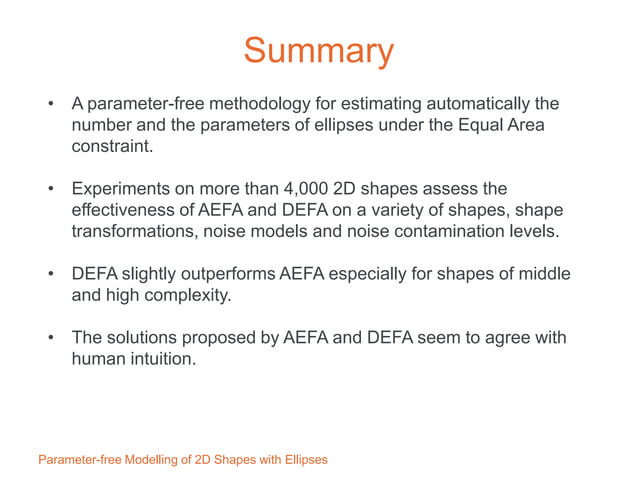 Summary

• A parameter-free methodology for estimating automatically the number and the parameters of ellipses under the Equal Area constraint.

• Experiments on more than 4,000 2D shapes assess the effectiveness of AEFA and DEFA on a variety of shapes, shape transformations, noise models and noise contamination levels.

• DEFA slightly outperforms AEFA especially for shapes of middle and high complexity.

• The solutions proposed by AEFA and DEFA seem to agree with human intuition.

Parameter-free Modelling of 2D Shapes with Ellipses